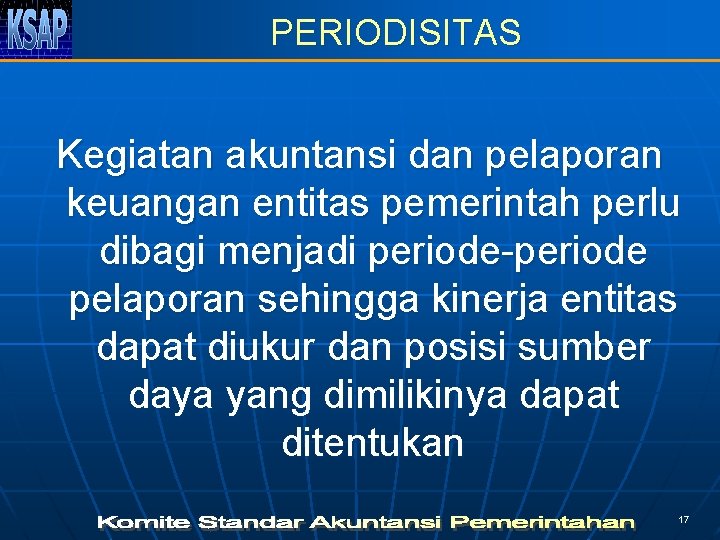 KSAP

PERIODISITAS

Kegiatan akuntansi dan pelaporan keuangan entitas pemerintah perlu dibagi menjadi periode-periode pelaporan sehingga kinerja entitas dapat diukur dan posisi sumber daya yang dimilikinya dapat ditentukan

Komite Standar Akuntansi Pemerintahan

17